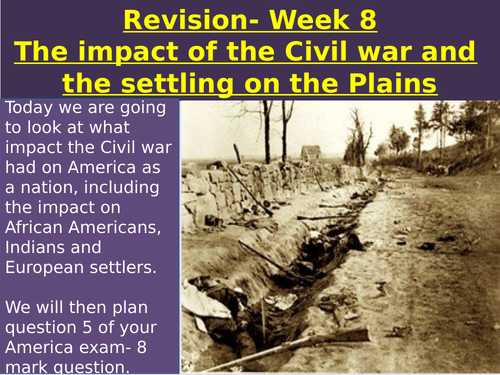 Revision- Week 8
The impact of the Civil war and the settling on the Plains

Today we are going to look at what impact the Civil war had on America as a nation, including the impact on African Americans, Indians and European settlers.

We will then plan question 5 of your America exam- 8 mark question.